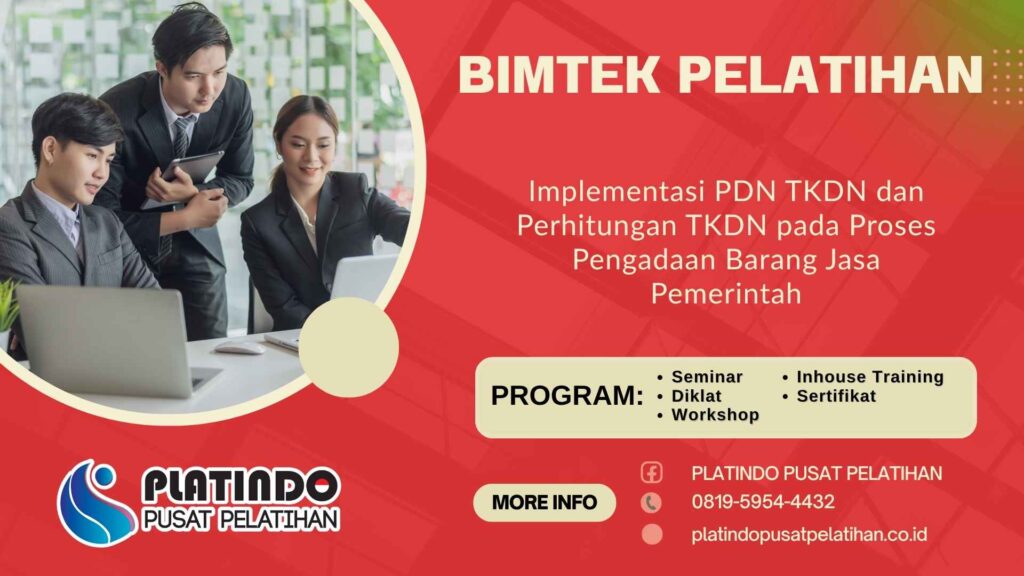 BIMTEK PELATIHAN

Implementasi PDN TKDN dan Perhitungan TKDN pada Proses Pengadaan Barang Jasa Pemerintah

PROGRAM:
• Seminar
• Diklat
• Workshop
• Inhouse Training
• Sertifikat

PLATINDO
PUSAT PELATIHAN

MORE INFO

PLATINDO PUSAT PELATIHAN
0819-5954-4432
platindopusatpelatihan.co.id